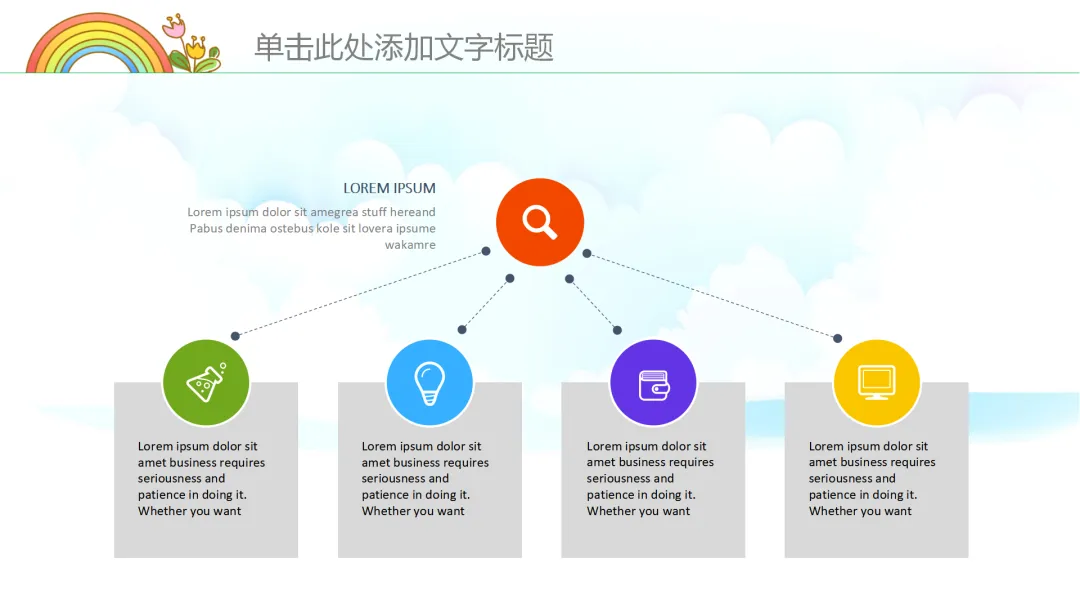 单击此处添加文字标题

LOREM IPSUM

Lorem ipsum dolor sit amegrea stuff hereand Pabus denima ostebus kole sit lovera ipsume wakamre

Lorem ipsum dolor sit amet business requires seriousness and patience in doing it. Whether you want

Lorem ipsum dolor sit amet business requires seriousness and patience in doing it. Whether you want

Lorem ipsum dolor sit amet business requires seriousness and patience in doing it. Whether you want

Lorem ipsum dolor sit amet business requires seriousness and patience in doing it. Whether you want